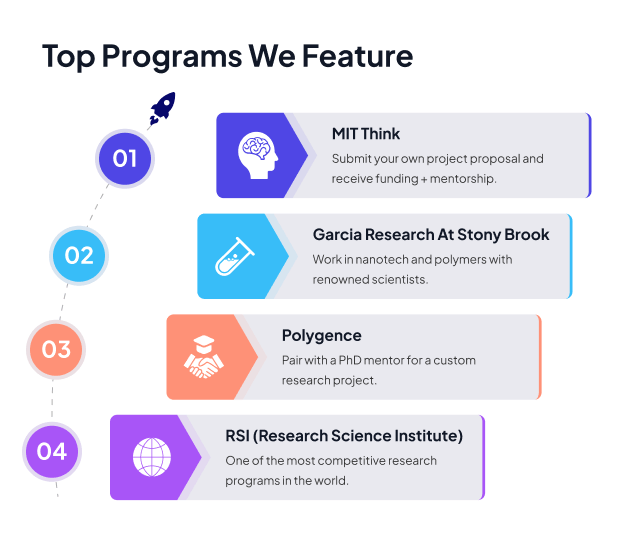 Top Programs We Feature

01

MIT Think
Submit your own project proposal and receive funding + mentorship.

02

Garcia Research At Stony Brook
Work in nanotech and polymers with renowned scientists.

03

Polygence
Pair with a PhD mentor for a custom research project.

04

RSI (Research Science Institute)
One of the most competitive research programs in the world.